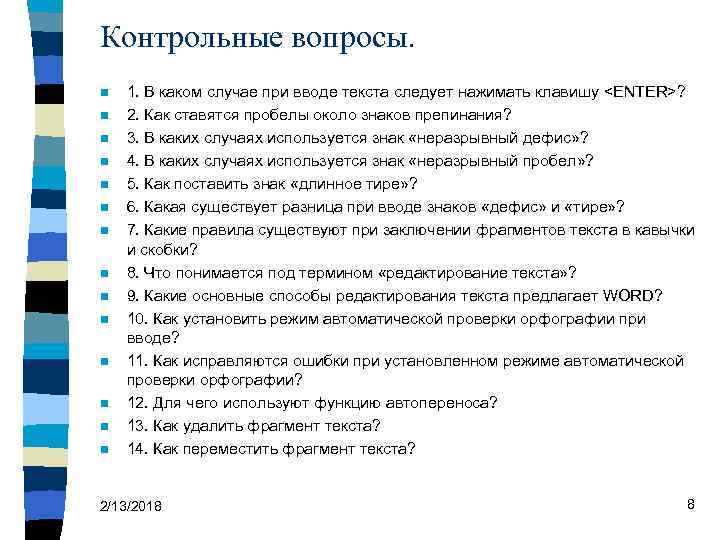 Контрольные вопросы.

1. В каком случае при вводе текста следует нажимать клавишу <ENTER>?
2. Как ставятся пробелы около знаков препинания?
3. В каких случаях используется знак «неразрывный дефис»?
4. В каких случаях используется знак «неразрывный пробел»?
5. Как поставить знак «длинное тире»?
6. Какая существует разница при вводе знаков «дефис» и «тире»?
7. Какие правила существуют при заключении фрагментов текста в кавычки и скобки?
8. Что понимается под термином «редактирование текста»?
9. Какие основные способы редактирования текста предлагает WORD?
10. Как установить режим автоматической проверки орфографии при вводе?
11. Как исправляются ошибки при установленном режиме автоматической проверки орфографии?
12. Для чего используют функцию автопереноса?
13. Как удалить фрагмент текста?
14. Как переместить фрагмент текста?

2/13/2018

8